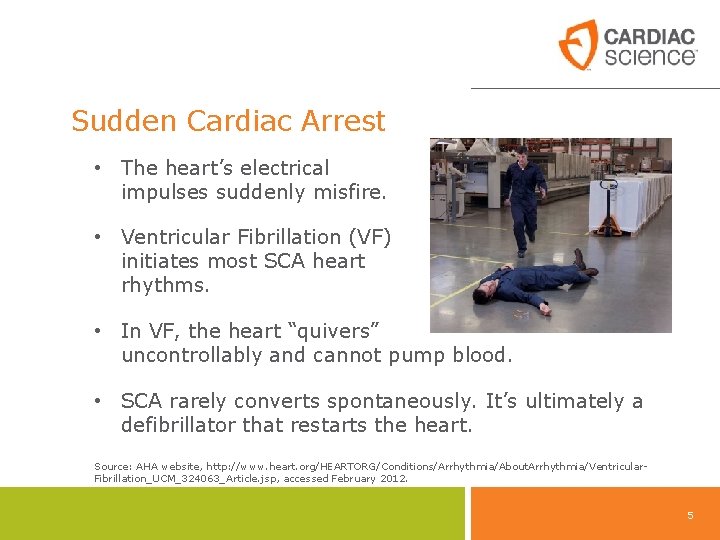 CARDIAC science

Sudden Cardiac Arrest

• The heart's electrical impulses suddenly misfire.

• Ventricular Fibrillation (VF) initiates most SCA heart rhythms.

• In VF, the heart "quivers" uncontrollably and cannot pump blood.

• SCA rarely converts spontaneously. It's ultimately a defibrillator that restarts the heart.

Source: AHA website, http://www.heart.org/HEARTORG/Conditions/Arrhythmia/AboutArrhythmia/Ventricular-Fibrillation_UCM_324063_Article.jsp, accessed February 2012.

5